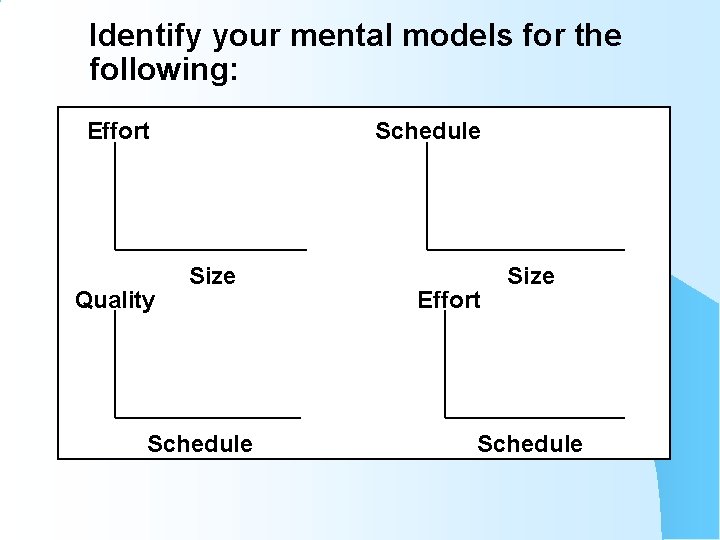 Identify your mental models for the following:

Effort

Size

Schedule

Size

Quality

Schedule

Effort

Schedule